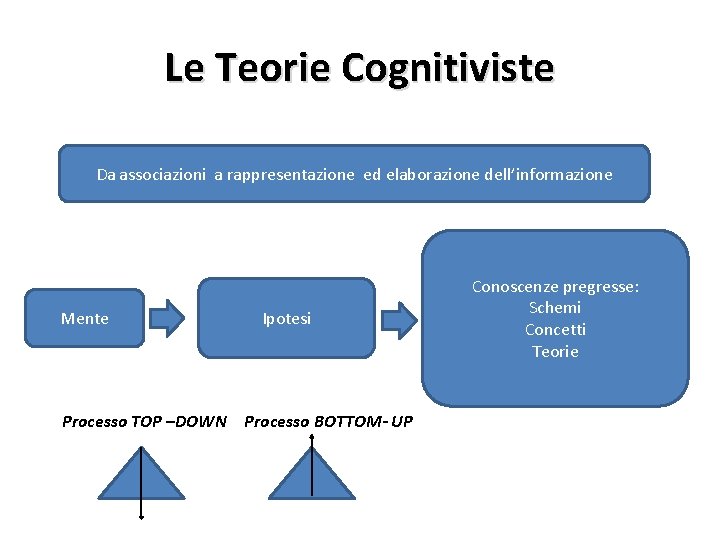 Le Teorie Cognitiviste

Da associazioni a rappresentazione ed elaborazione dell'informazione

Mente

Ipotesi

Conoscenze pregresse:
Schemi
Concetti
Teorie

Processo TOP –DOWN

Processo BOTTOM- UP